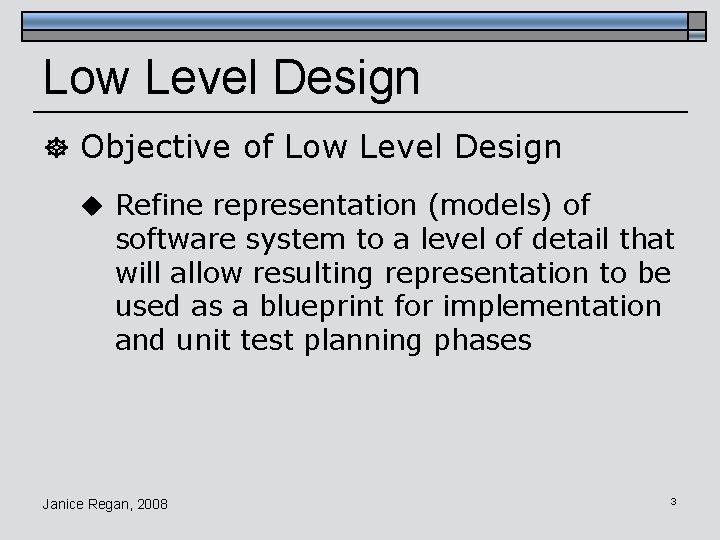 Low Level Design

Objective of Low Level Design

Refine representation (models) of software system to a level of detail that will allow resulting representation to be used as a blueprint for implementation and unit test planning phases

Janice Regan, 2008

3